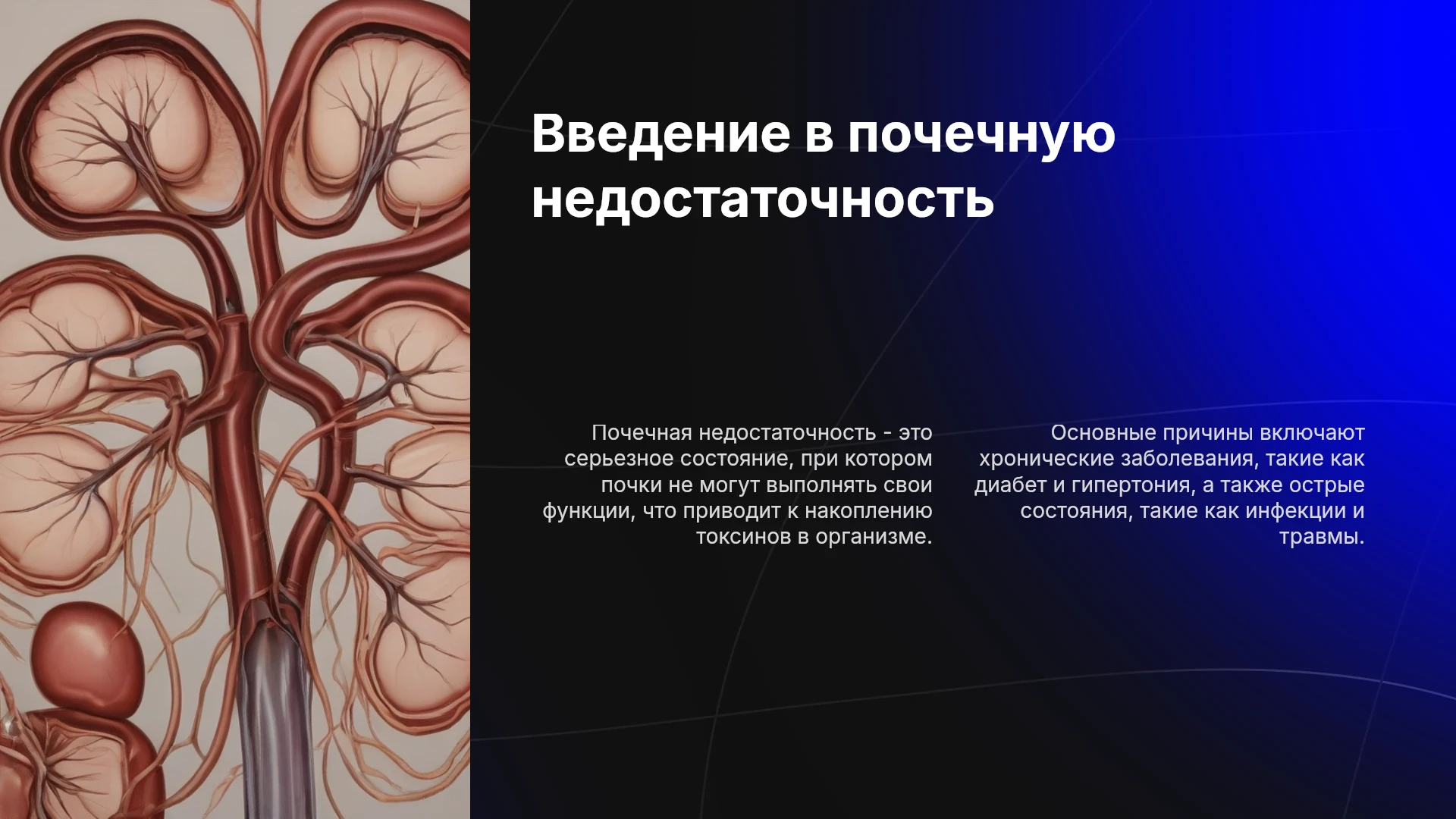 Введение в почечную недостаточность

Почечная недостаточность - это серьезное состояние, при котором почки не могут выполнять свои функции, что приводит к накоплению токсинов в организме.

Основные причины включают хронические заболевания, такие как диабет и гипертония, а также острые состояния, такие как инфекции и травмы.